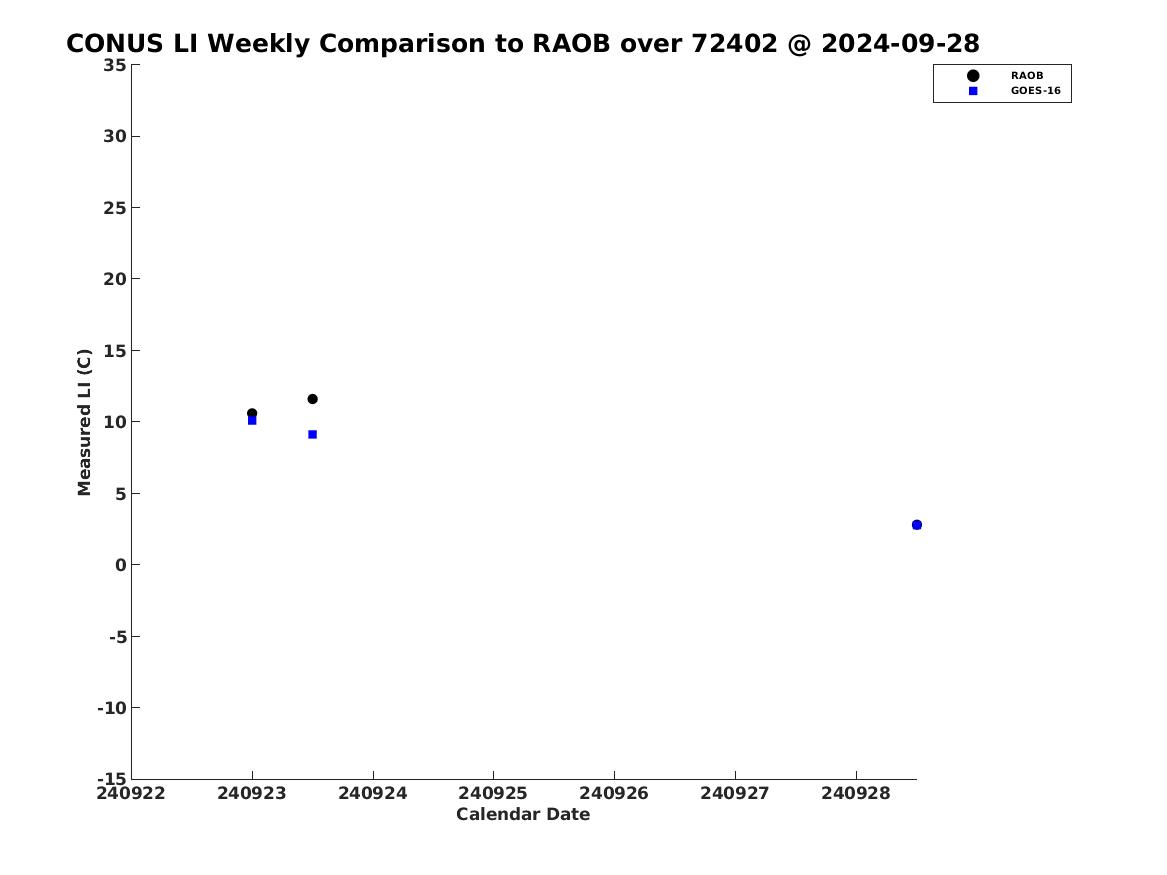 CONUS LI Weekly Comparison to RAOB over 72402 @ 2024-09-28

RAOB
GOES-16

Measured LI (C)

35
30
25
20
15
10
5
0
-5
-10
-15

240922
240923
240924
240925
240926
240927
240928

Calendar Date